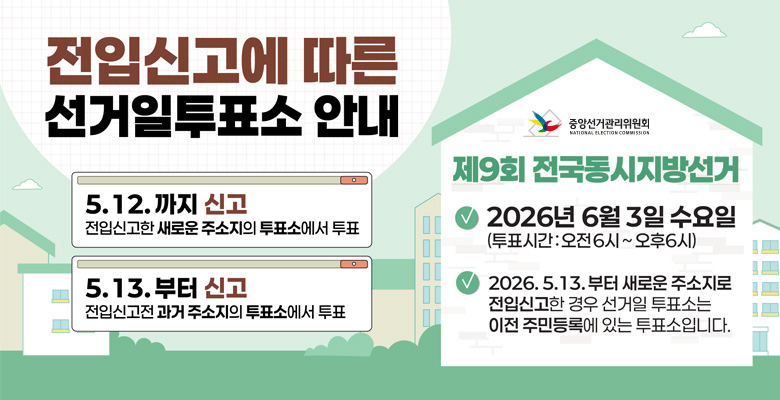 전입신고에 따른
선거일투표소 안내

5.12. 까지 신고
전입신고한 새로운 주소지의 투표소에서 투표

5.13. 부터 신고
전입신고전 과거 주소지의 투표소에서 투표

중앙선거관리위원회
NATIONAL ELECTION COMMISSION

제9회 전국동시지방선거

2026년 6월 3일 수요일
(투표시간 : 오전6시 ~ 오후6시)

2026. 5.13. 부터 새로운 주소지로 전입신고한 경우 선거일 투표소는 이전 주민등록에 있는 투표소입니다.